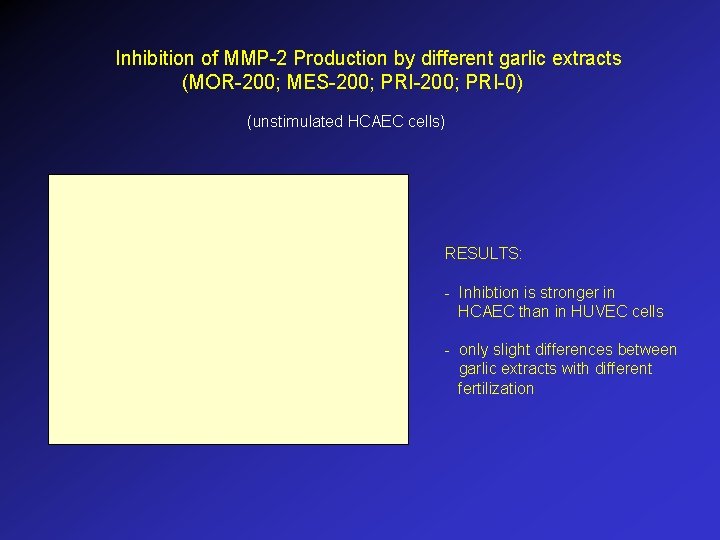 Inhibition of MMP-2 Production by different garlic extracts
(MOR-200; MES-200; PRI-200; PRI-0)

(unstimulated HCAEC cells)

RESULTS:

- Inhibtion is stronger in HCAEC than in HUVEC cells

- only slight differences between garlic extracts with different fertilization